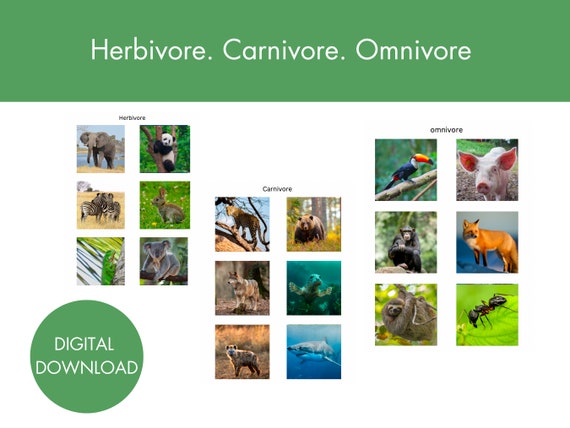 Herbivore. Carnivore. Omnivore

Herbivore

Carnivore

omnivore

DIGITAL DOWNLOAD